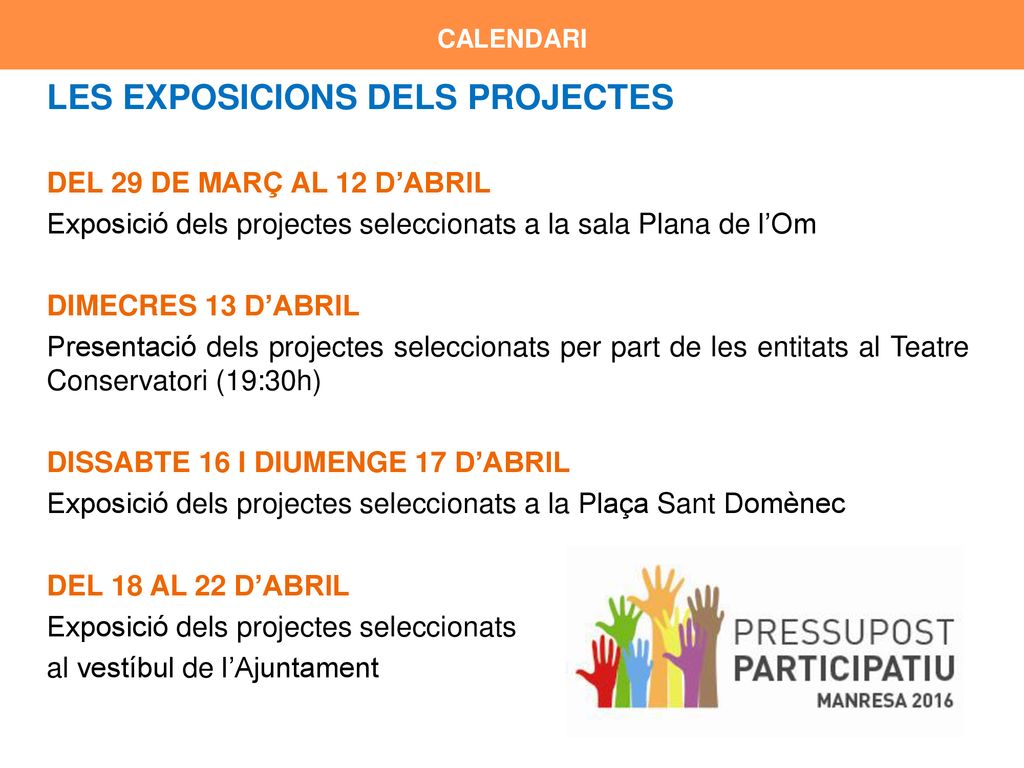 CALENDARI

LES EXPOSICIONS DELS PROJECTES

DEL 29 DE MARÇ AL 12 D’ABRIL
Exposició dels projectes seleccionats a la sala Plana de l’Om

DIMECRES 13 D’ABRIL
Presentació dels projectes seleccionats per part de les entitats al Teatre Conservatori (19:30h)

DISSABTE 16 I DIUMENGE 17 D’ABRIL
Exposició dels projectes seleccionats a la Plaça Sant Domènec

DEL 18 AL 22 D’ABRIL
Exposició dels projectes seleccionats al vestíbul de l’Ajuntament

PRESSUPOST
PARTICIPATIU
MANRESA 2016